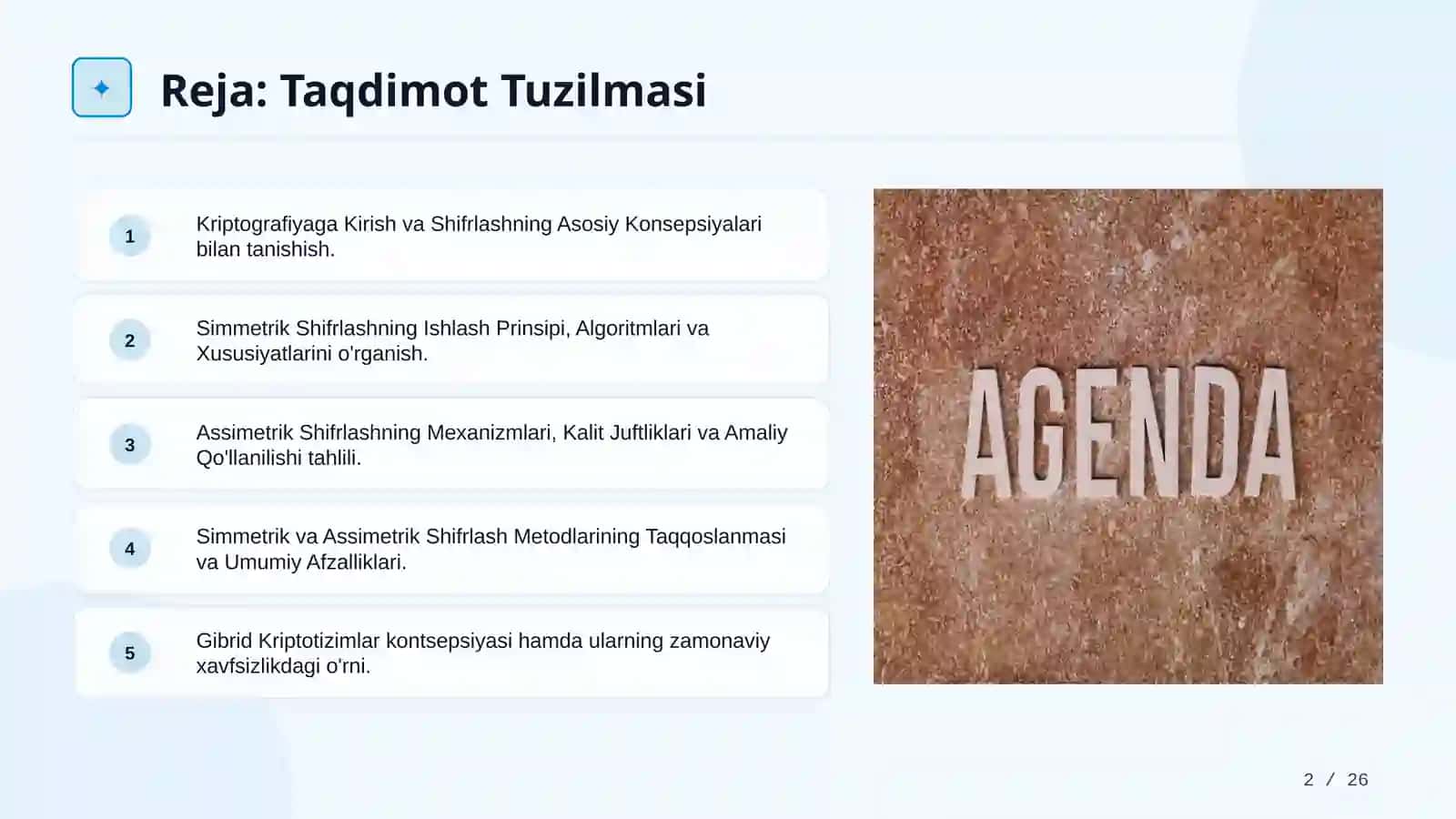 Reja: Taqdimot Tuzilmasi

1 Kriptografiyaga Kirish va Shifrlashning Asosiy Konsepsiyalari bilan tanishish.

2 Simmetrik Shifrlashning Ishlash Prinsipi, Algoritmlari va Xususiyatlarini o'rganish.

3 Assimetrik Shifrlashning Mexanizmlari, Kalit Juftliklari va Amaliy Qo'llanilishi tahlili.

4 Simmetrik va Assimetrik Shifrlash Metodlarining Taqqoslanmasi va Umumiy Afzalliklari.

5 Gibrid Kriptotizimlar kontsepsiyasi hamda ularning zamonaviy xavfsizlikdagi o'rni.

AGENDA

2 / 26